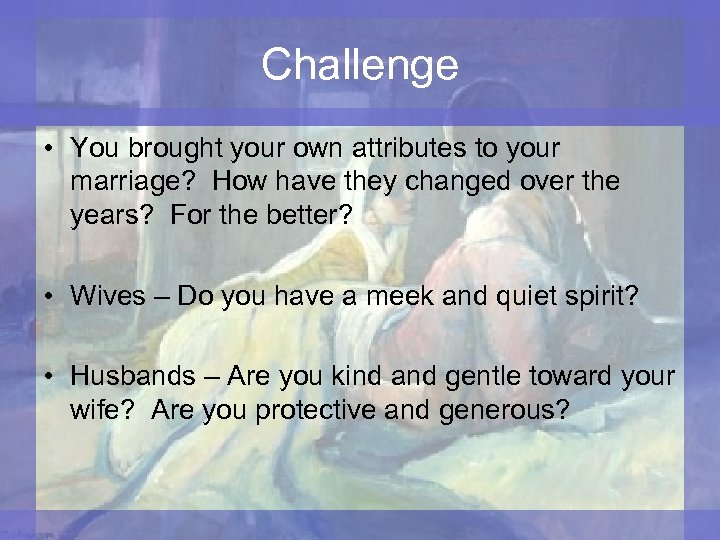 Challenge

• You brought your own attributes to your marriage? How have they changed over the years? For the better?

• Wives – Do you have a meek and quiet spirit?

• Husbands – Are you kind and gentle toward your wife? Are you protective and generous?